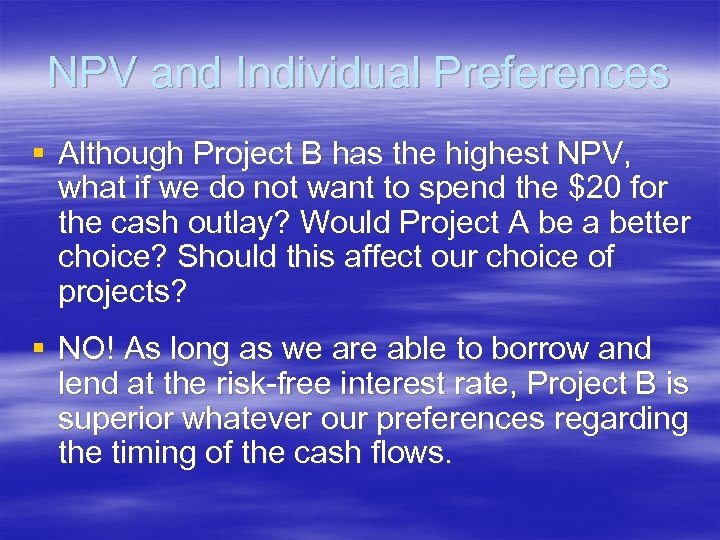 NPV and Individual Preferences

▪ Although Project B has the highest NPV, what if we do not want to spend the \$20 for the cash outlay? Would Project A be a better choice? Should this affect our choice of projects?

▪ NO! As long as we are able to borrow and lend at the risk-free interest rate, Project B is superior whatever our preferences regarding the timing of the cash flows.